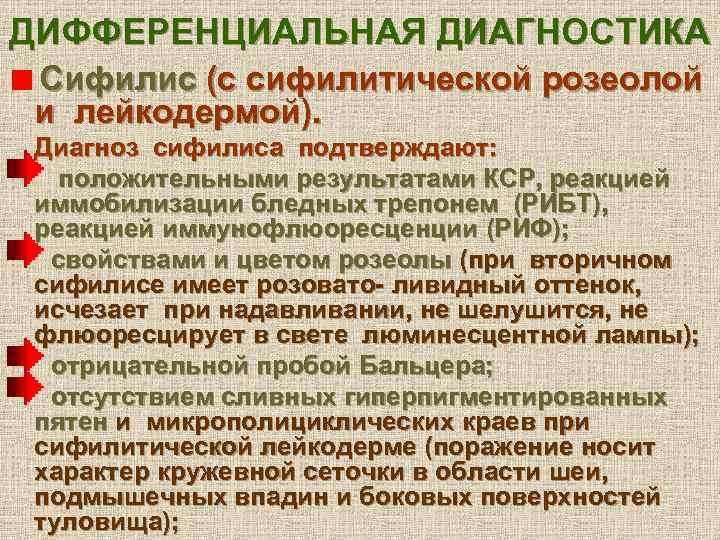 ДИФФЕРЕНЦИАЛЬНАЯ ДИАГНОСТИКА

Сифилис (с сифилитической розеолой и лейкодермой).

Диагноз сифилиса подтверждают:

положительными результатами КСР, реакцией иммобилизации бледных трепонем (РИБТ), реакцией иммунофлюоресценции (РИФ);

свойствами и цветом розеолы (при вторичном сифилисе имеет розовато- ливидный оттенок, исчезает при надавливании, не шелушится, не флюоресцирует в свете люминесцентной лампы);

отрицательной пробой Бальцера;

отсутствием сливных гиперпигментированных пятен и микрополициклических краев при сифилитической лейкодерме (поражение носит характер кружевной сеточки в области шеи, подмышечных впадин и боковых поверхностей туловища);